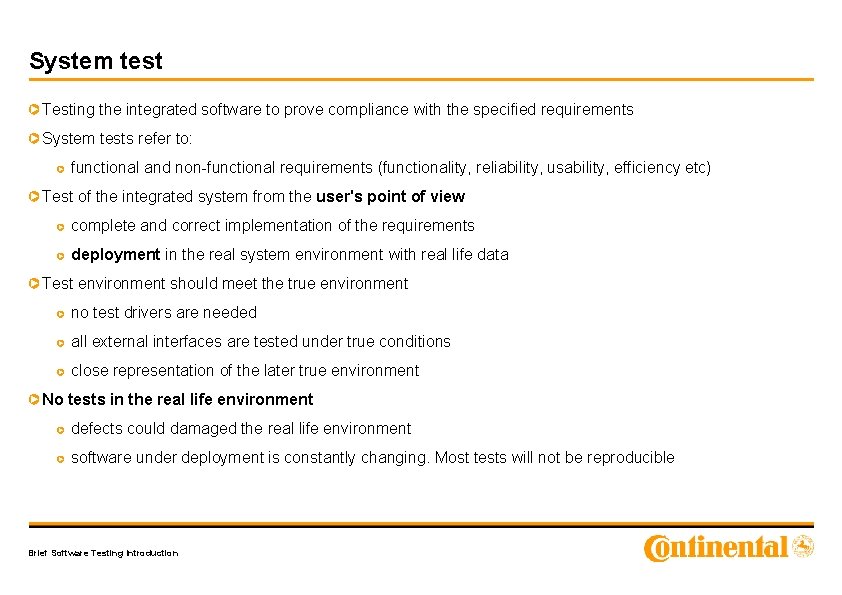 System test

Testing the integrated software to prove compliance with the specified requirements

System tests refer to:

functional and non-functional requirements (functionality, reliability, usability, efficiency etc)

Test of the integrated system from the user's point of view

complete and correct implementation of the requirements

deployment in the real system environment with real life data

Test environment should meet the true environment

no test drivers are needed

all external interfaces are tested under true conditions

close representation of the later true environment

No tests in the real life environment

defects could damaged the real life environment

software under deployment is constantly changing. Most tests will not be reproducible

Brief Software Testing Introduction

Continental